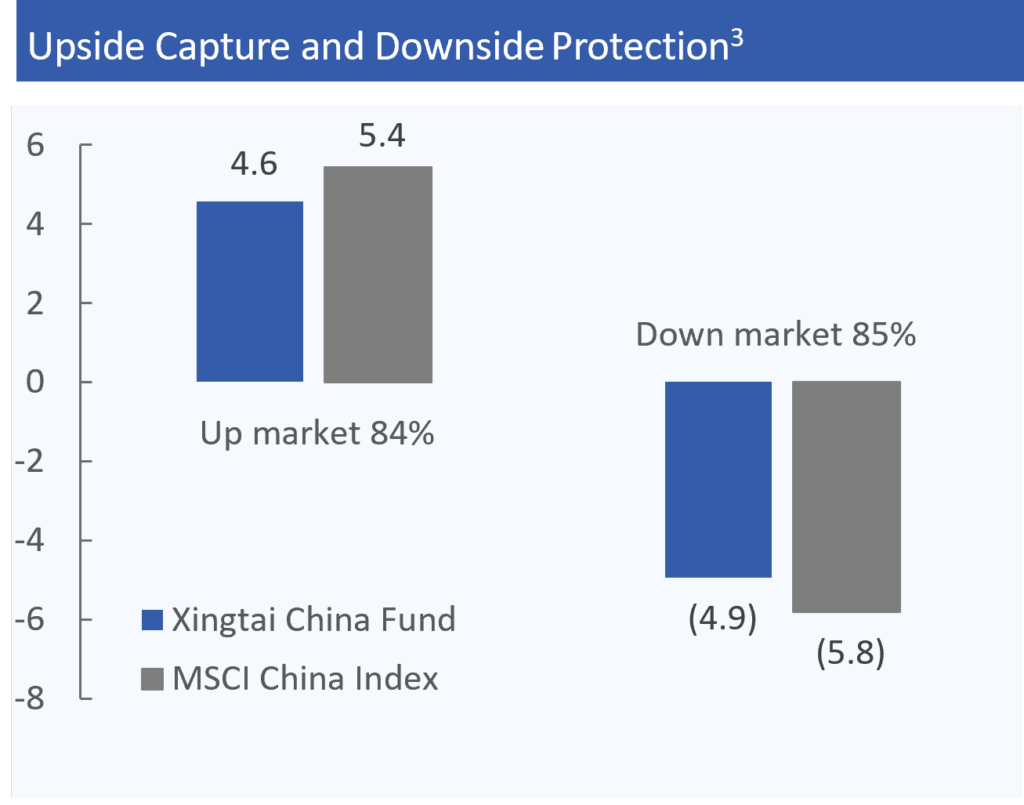 Upside Capture and Downside Protection$^3$

6
4
2
0
-2
-4
-6
-8

4.6
5.4
Up market 84%

Down market 85%
(4.9)
(5.8)

Xingtai China Fund
MSCI China Index